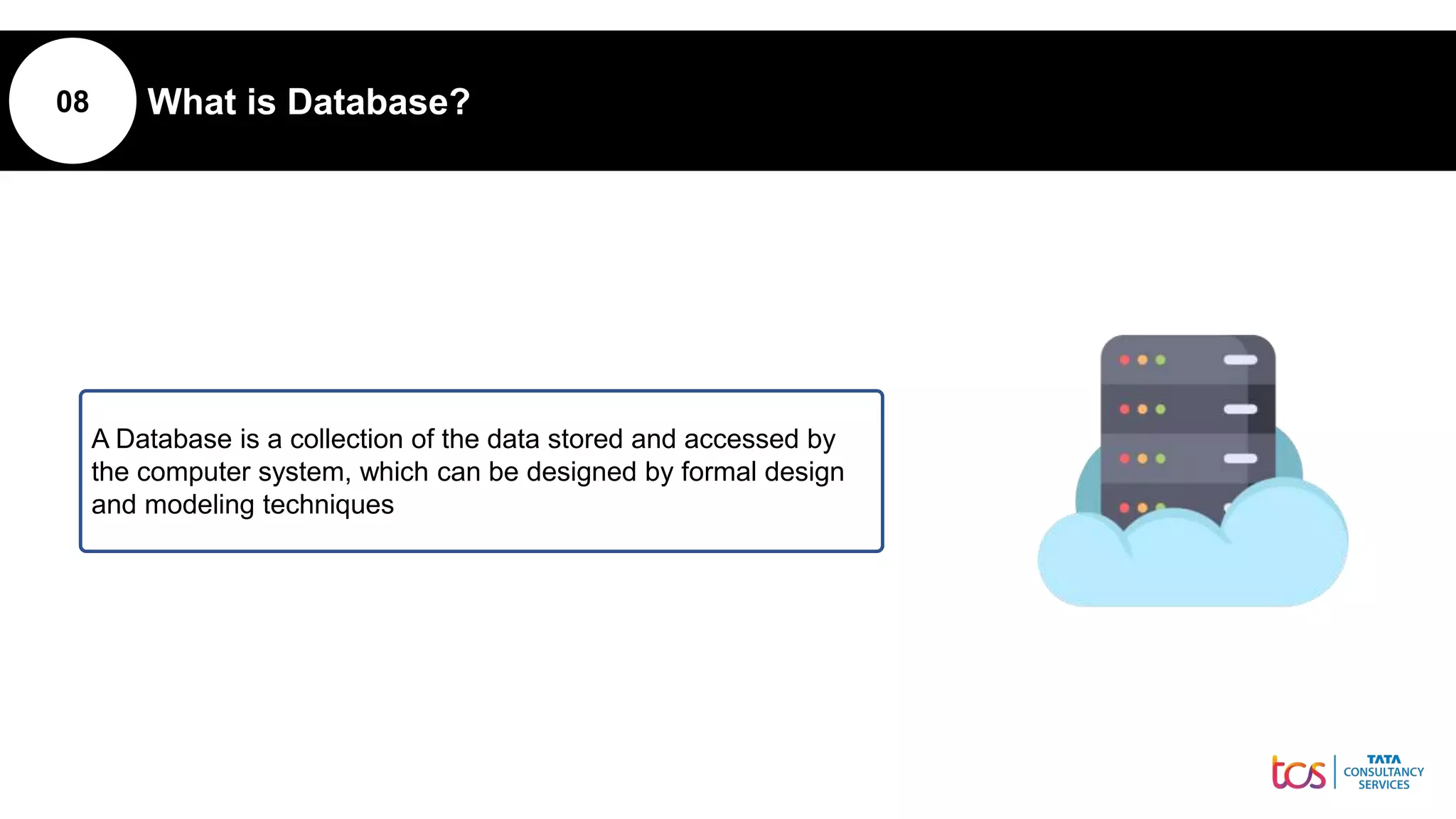 08 What is Database?

A Database is a collection of the data stored and accessed by the computer system, which can be designed by formal design and modeling techniques

tcs TATA CONSULTANCY SERVICES